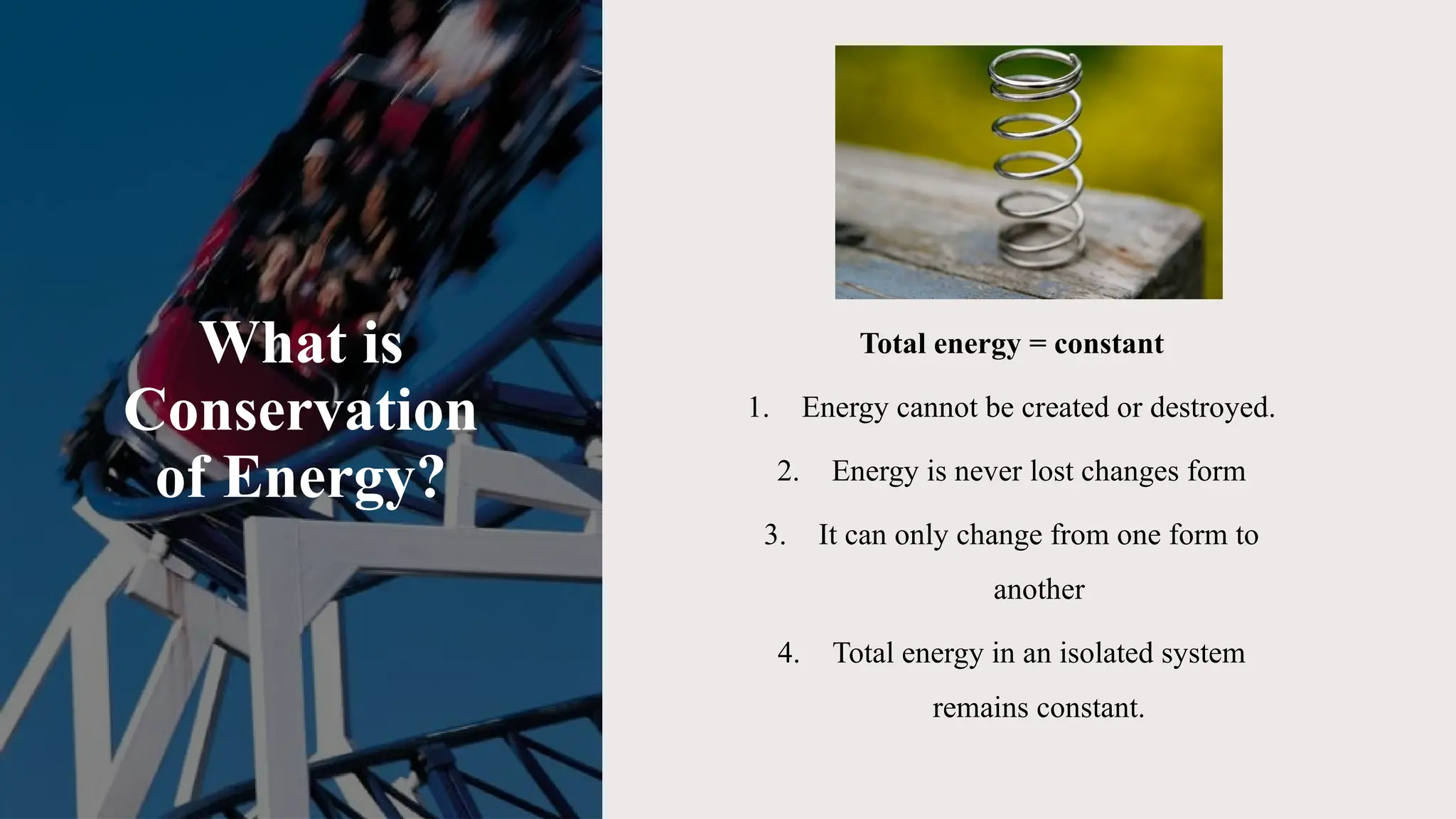 What is Conservation of Energy?

Total energy = constant

1. Energy cannot be created or destroyed.

2. Energy is never lost changes form

3. It can only change from one form to another

4. Total energy in an isolated system remains constant.